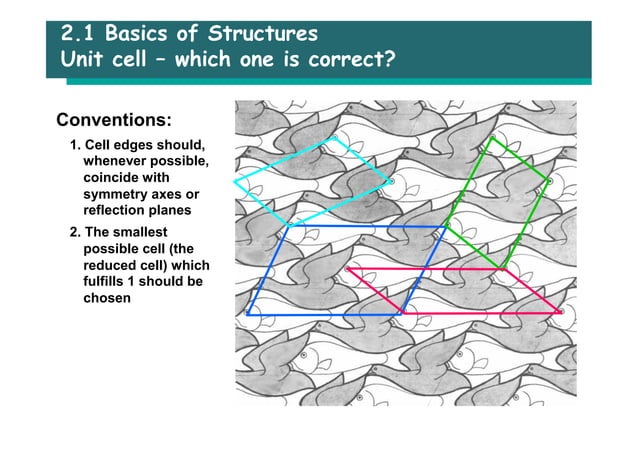 2.1 Basics of Structures
Unit cell – which one is correct?

Conventions:

1. Cell edges should, whenever possible, coincide with symmetry axes or reflection planes

2. The smallest possible cell (the reduced cell) which fulfills 1 should be chosen